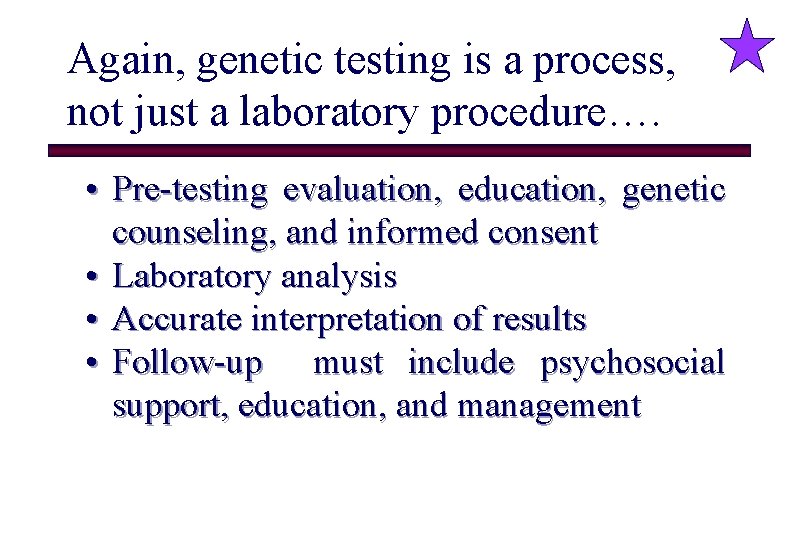 Again, genetic testing is a process, not just a laboratory procedure….

• Pre-testing evaluation, education, genetic counseling, and informed consent
• Laboratory analysis
• Accurate interpretation of results
• Follow-up must include psychosocial support, education, and management